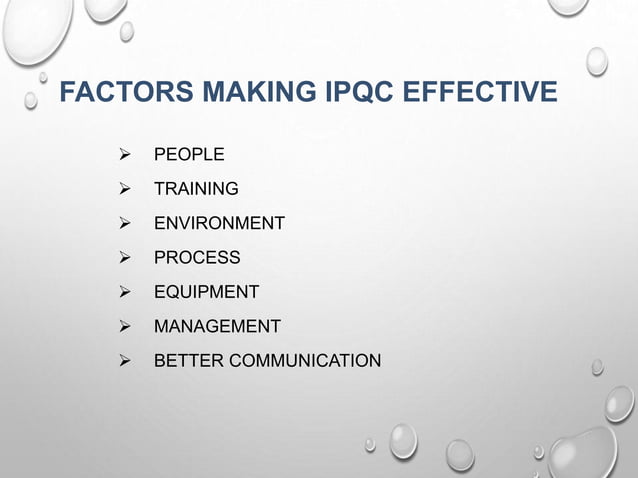 FACTORS MAKING IPQC EFFECTIVE

➢ PEOPLE
➢ TRAINING
➢ ENVIRONMENT
➢ PROCESS
➢ EQUIPMENT
➢ MANAGEMENT
➢ BETTER COMMUNICATION